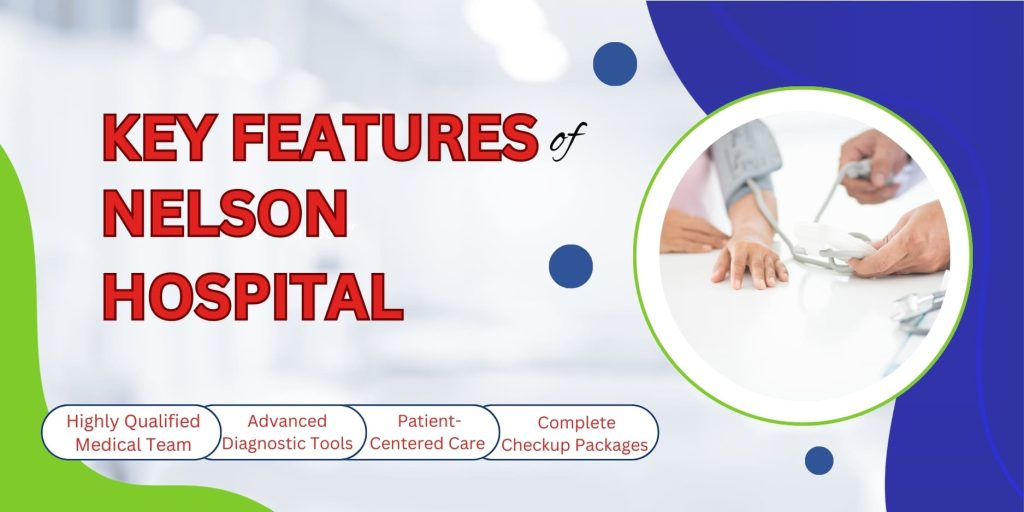 KEY FEATURES of NELSON HOSPITAL

Highly Qualified Medical Team

Advanced Diagnostic Tools

Patient-Centered Care

Complete Checkup Packages